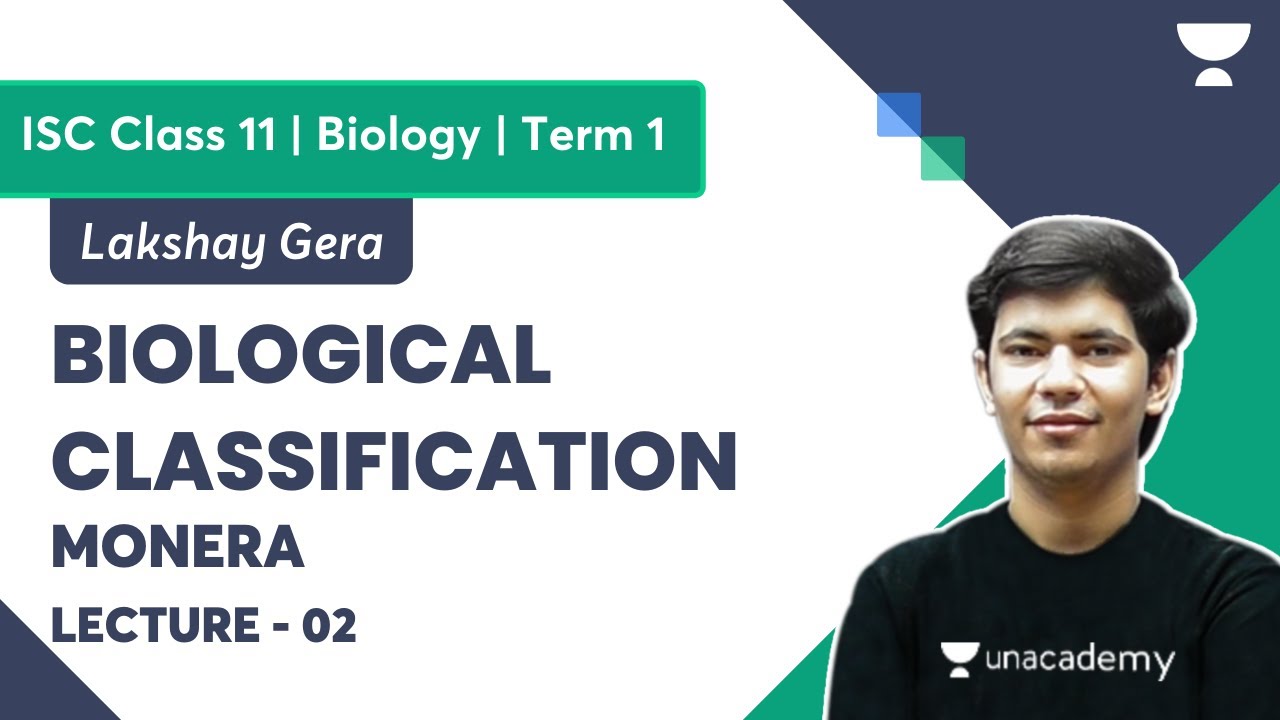 ISC Class 11 | Biology | Term 1

Lakshay Gera

BIOLOGICAL CLASSIFICATION

MONERA

LECTURE - 02

unacademy